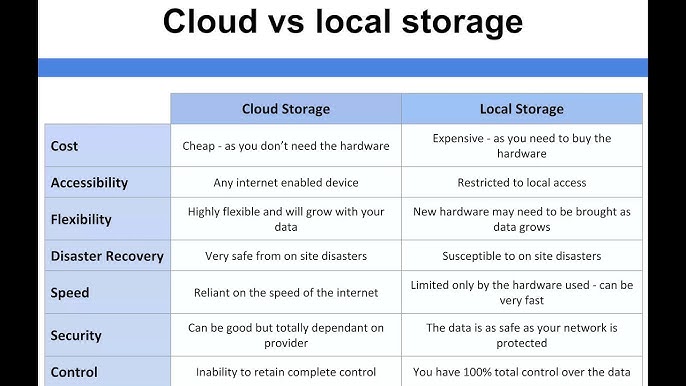 Cloud vs local storage

| | Cloud Storage | Local Storage |
|---|---|---|
| Cost | Cheap - as you don't need the hardware | Expensive - as you need to buy the hardware |
| Accessibility | Any internet enabled device | Restricted to local access |
| Flexibility | Highly flexible and will grow with your data | New hardware may need to be brought as data grows |
| Disaster Recovery | Very safe from on site disasters | Susceptible to on site disasters |
| Speed | Reliant on the speed of the internet | Limited only by the hardware used - can be very fast |
| Security | Can be good but totally dependant on provider | The data is as safe as your network is protected |
| Control | Inability to retain complete control | You have 100% total control over the data |